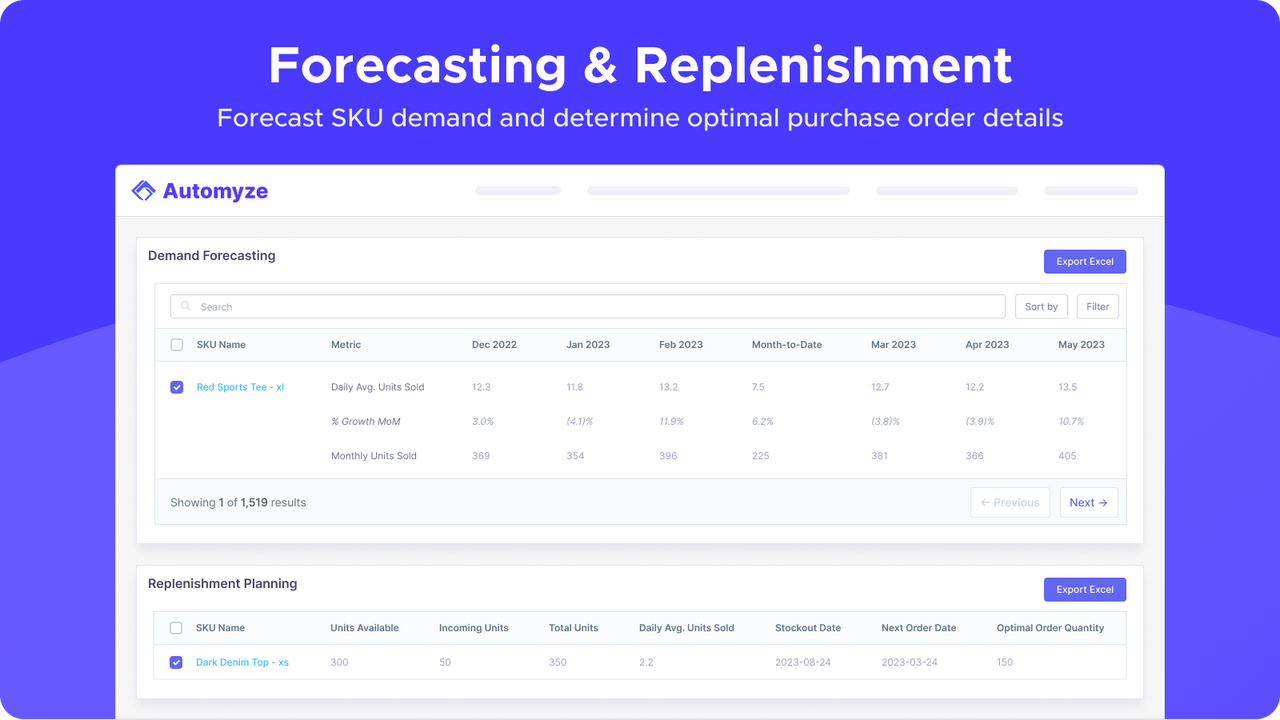 Forecasting & Replenishment

Forecast SKU demand and determine optimal purchase order details

Automyze

Demand Forecasting

Export Excel

Search

Sort by

Filter

| SKU Name | Metric | Dec 2022 | Jan 2023 | Feb 2023 | Month-to-Date | Mar 2023 | Apr 2023 | May 2023 |
|---|---|---|---|---|---|---|---|---|
| Red Sports Tee - xl | Daily Avg. Units Sold | 12.3 | 11.8 | 13.2 | 7.5 | 12.7 | 12.2 | 13.5 |
| | % Growth MoM | 3.0% | (4.1)% | 11.9% | 6.2% | (3.8)% | (3.9)% | 10.7% |
| | Monthly Units Sold | 369 | 354 | 396 | 225 | 381 | 366 | 405 |

Showing 1 of 1,519 results

← Previous

Next →

Replenishment Planning

Export Excel

| SKU Name | Units Available | Incoming Units | Total Units | Daily Avg. Units Sold | Stockout Date | Next Order Date | Optimal Order Quantity |
|---|---|---|---|---|---|---|---|
| Dark Denim Top - xs | 300 | 50 | 350 | 2.2 | 2023-08-24 | 2023-03-24 | 150 |